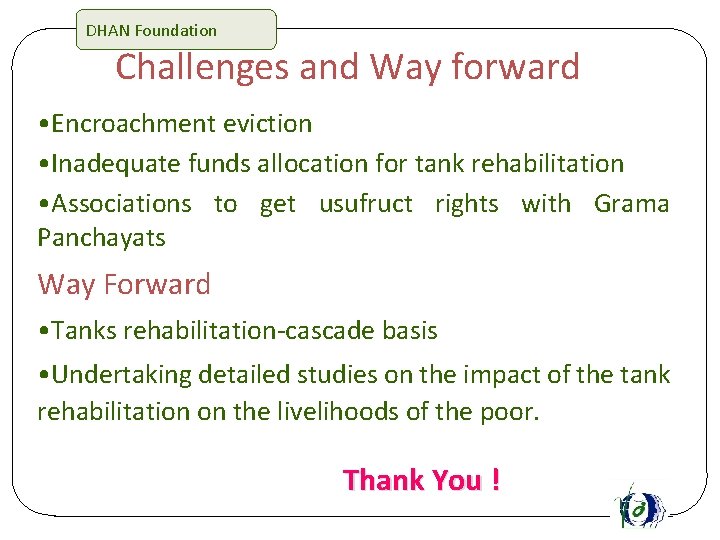 DHAN Foundation

Challenges and Way forward

•Encroachment eviction

•Inadequate funds allocation for tank rehabilitation

•Associations to get usufruct rights with Grama Panchayats

Way Forward

•Tanks rehabilitation-cascade basis

•Undertaking detailed studies on the impact of the tank rehabilitation on the livelihoods of the poor.

Thank You !